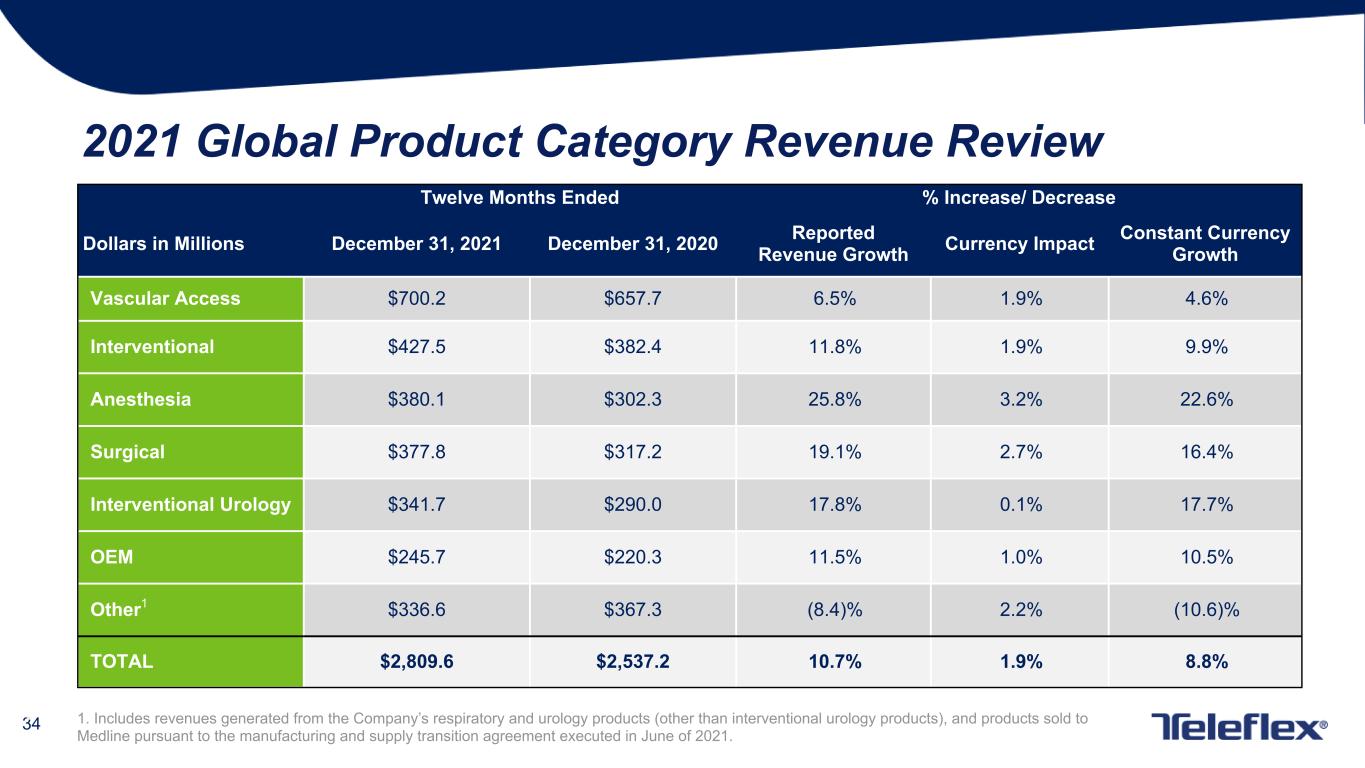 2021 Global Product Category Revenue Review

|  | Twelve Months Ended |  | % Increase/ Decrease |  |  |
|---|---|---|---|---|---|
| Dollars in Millions | December 31, 2021 | December 31, 2020 | Reported Revenue Growth | Currency Impact | Constant Currency Growth |
| Vascular Access | $700.2 | $657.7 | 6.5% | 1.9% | 4.6% |
| Interventional | $427.5 | $382.4 | 11.8% | 1.9% | 9.9% |
| Anesthesia | $380.1 | $302.3 | 25.8% | 3.2% | 22.6% |
| Surgical | $377.8 | $317.2 | 19.1% | 2.7% | 16.4% |
| Interventional Urology | $341.7 | $290.0 | 17.8% | 0.1% | 17.7% |
| OEM | $245.7 | $220.3 | 11.5% | 1.0% | 10.5% |
| Other$^{1}$ | $336.6 | $367.3 | (8.4)% | 2.2% | (10.6)% |
| TOTAL | $2,809.6 | $2,537.2 | 10.7% | 1.9% | 8.8% |

34

1. Includes revenues generated from the Company's respiratory and urology products (other than interventional urology products), and products sold to Medline pursuant to the manufacturing and supply transition agreement executed in June of 2021.

Teleflex®